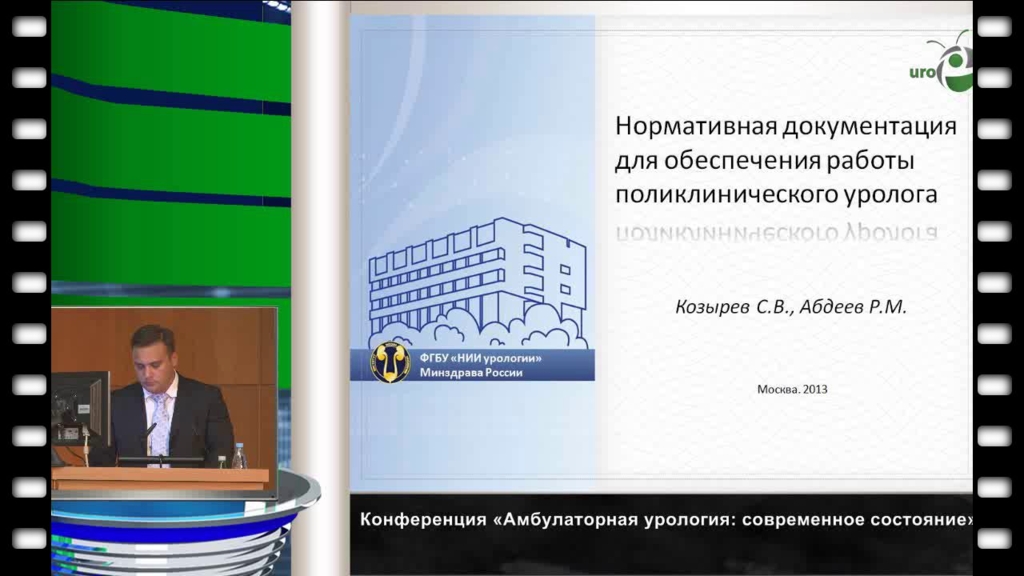 uro

Нормативная документация для обеспечения работы поликлинического уролога

Козырев С.В., Абдеев Р.М.

ФГБУ «НИИ урологии» Минздрава России

Москва. 2013

Конференция «Амбулаторная урология: современное состояние»